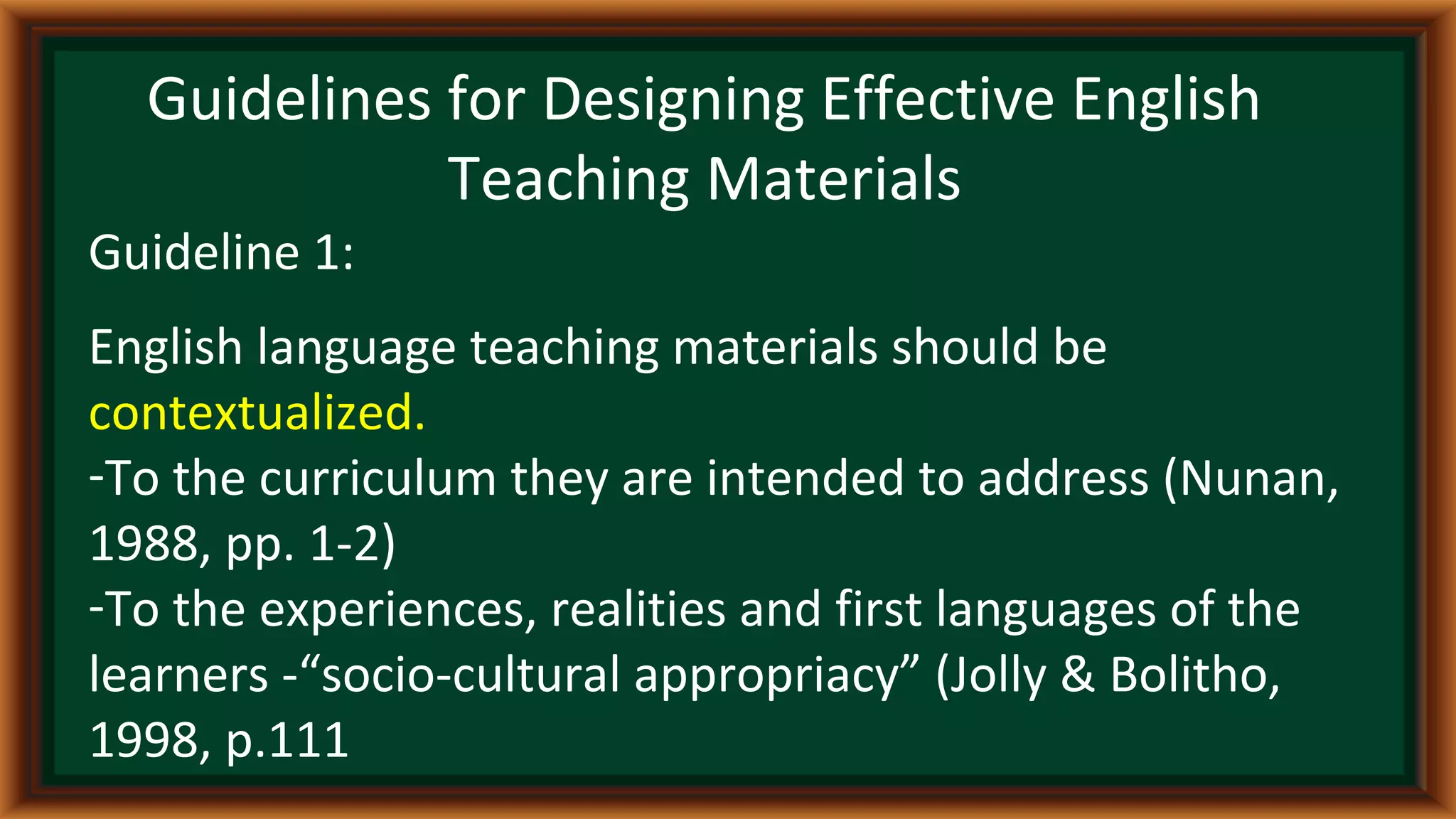 Guidelines for Designing Effective English Teaching Materials

Guideline 1:

English language teaching materials should be contextualized.
-To the curriculum they are intended to address (Nunan, 1988, pp. 1-2)
-To the experiences, realities and first languages of the learners -“socio-cultural appropriacy” (Jolly & Bolitho, 1998, p.111